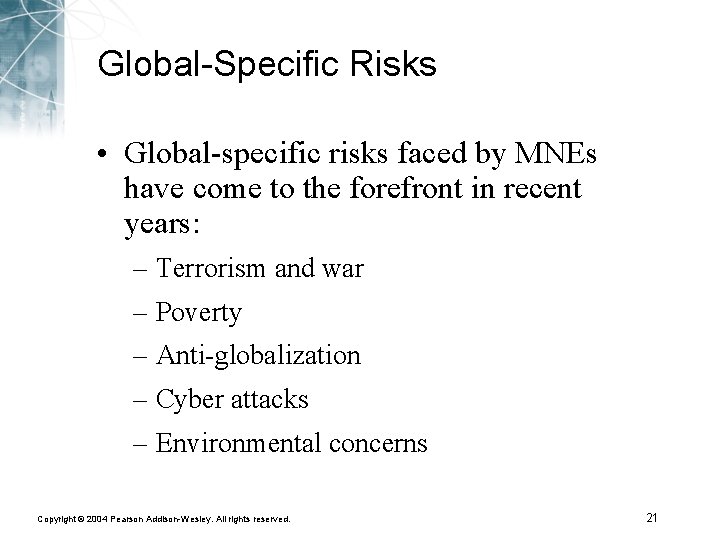 Global-Specific Risks

• Global-specific risks faced by MNEs have come to the forefront in recent years:

– Terrorism and war

– Poverty

– Anti-globalization

– Cyber attacks

– Environmental concerns

Copyright © 2004 Pearson Addison-Wesley. All rights reserved.

21